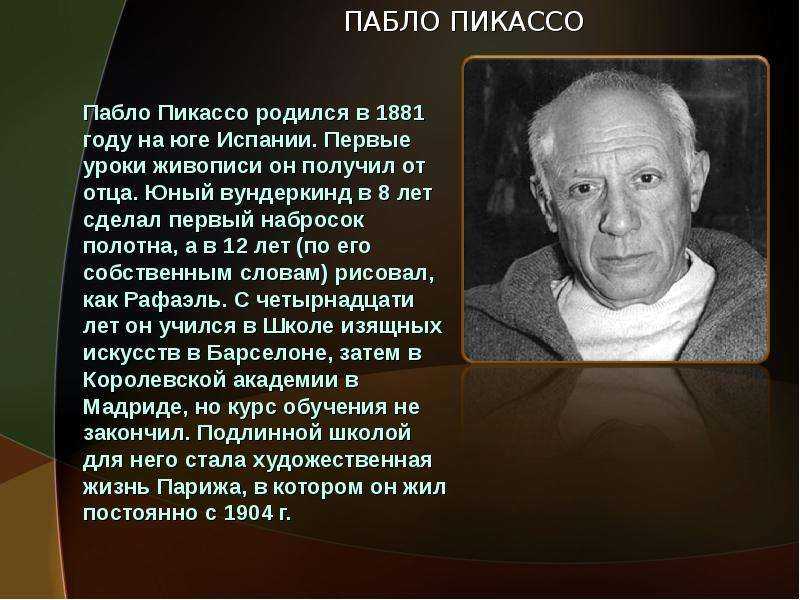 ПАБЛО ПИКАССО

Пабло Пикассо родился в 1881 году на юге Испании. Первые уроки живописи он получил от отца. Юный вундеркинд в 8 лет сделал первый набросок полотна, а в 12 лет (по его собственным словам) рисовал, как Рафаэль. С четырнадцати лет он учился в Школе изящных искусств в Барселоне, затем в Королевской академии в Мадриде, но курс обучения не закончил. Подлинной школой для него стала художественная жизнь Парижа, в котором он жил постоянно с 1904 г.